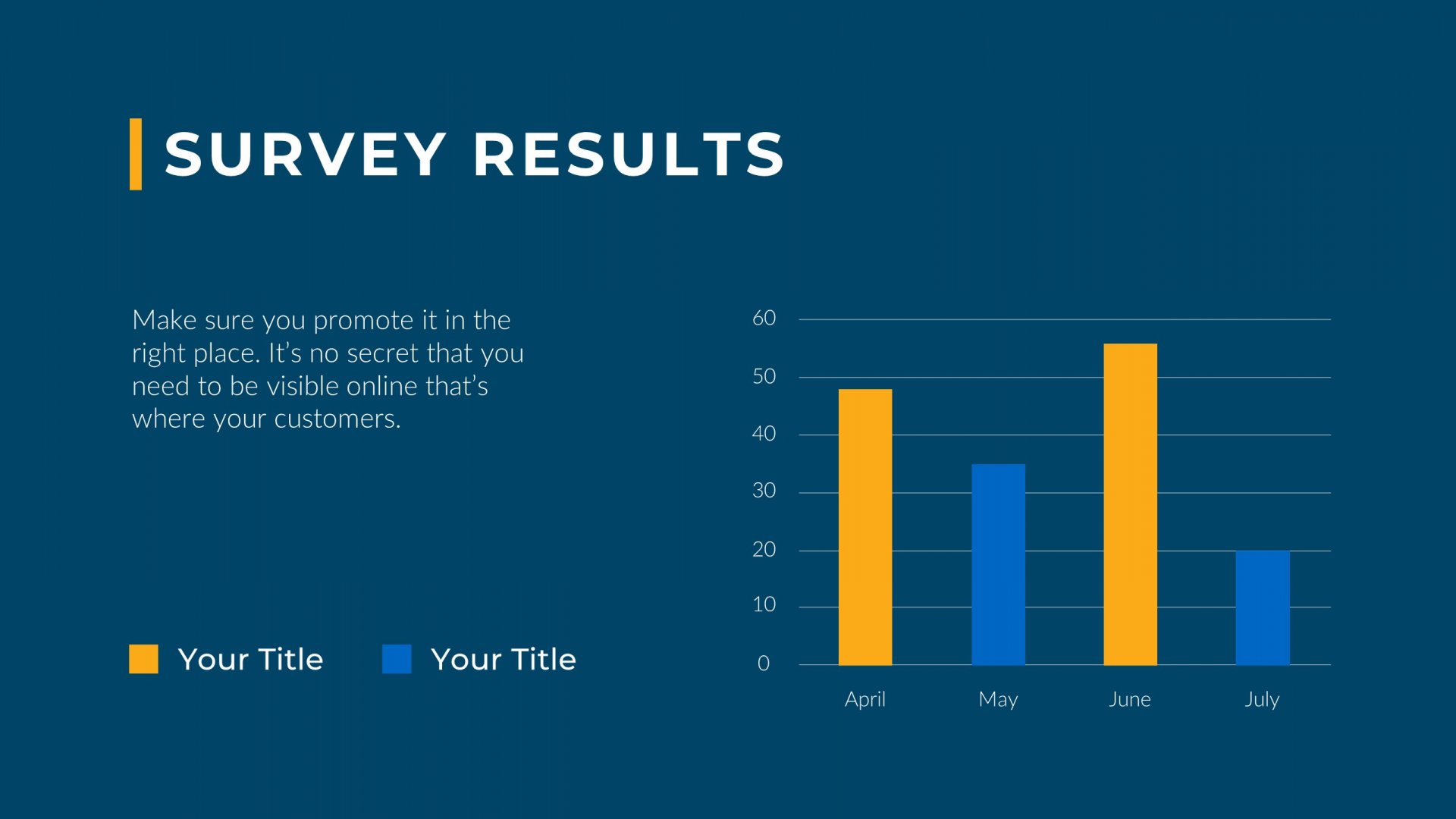 SURVEY RESULTS

Make sure you promote it in the right place. It's no secret that you need to be visible online that's where your customers.

Your Title
Your Title

60
50
40
30
20
10
0

April
May
June
July